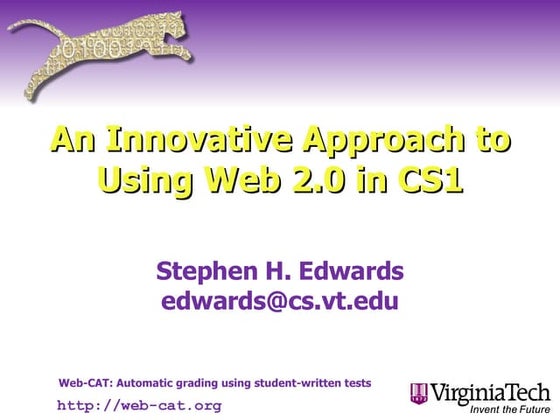 An Innovative Approach to Using Web 2.0 in CS1

Stephen H. Edwards
edwards@cs.vt.edu

Web-CAT: Automatic grading using student-written tests
http://web-cat.org

VirginiaTech
Invent the Future